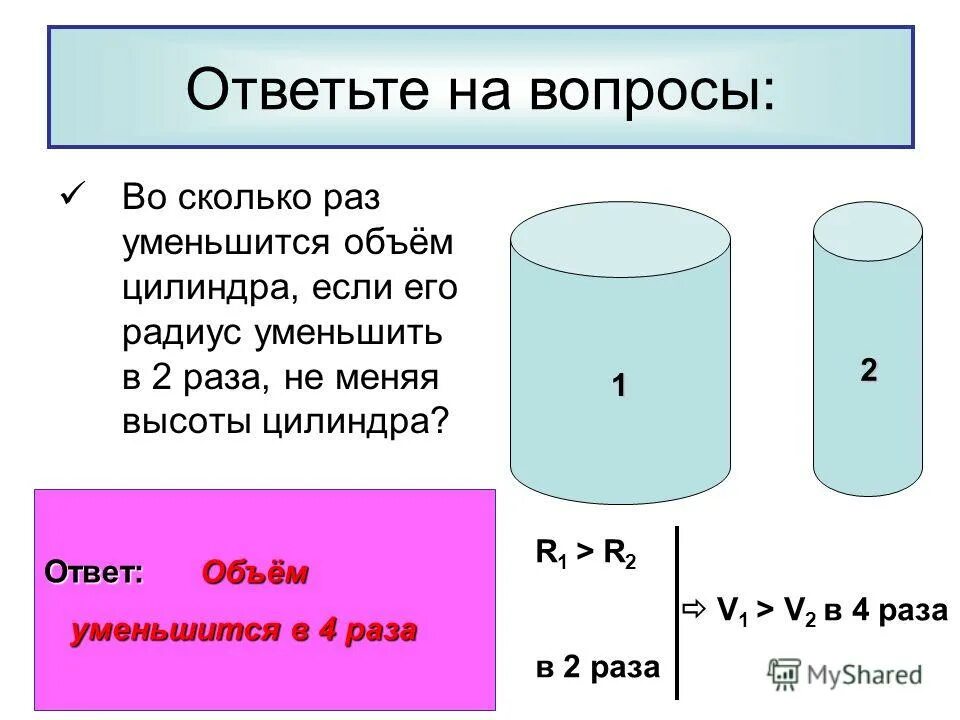 Ответьте на вопросы:

✓ Во сколько раз уменьшится объём цилиндра, если его радиус уменьшить в 2 раза, не меняя высоты цилиндра?

1

2

Ответ: Объём уменьшится в 4 раза

$R_1 > R_2$ в 2 раза

⇨ $V_1 > V_2$ в 4 раза

MyShared